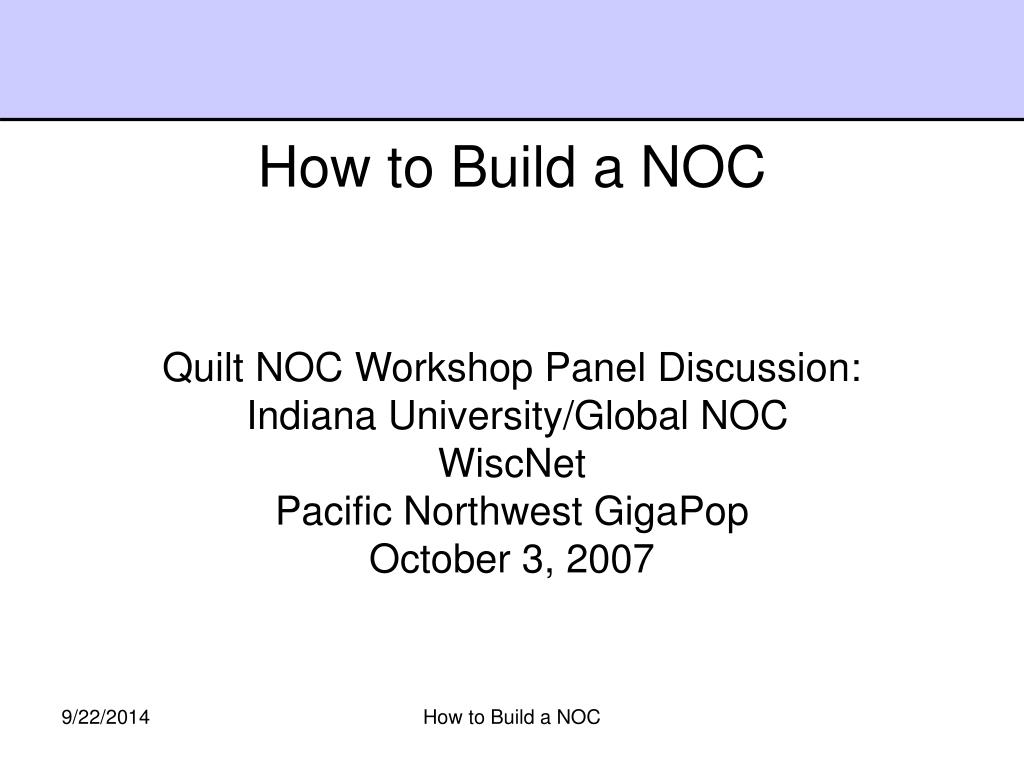 How to Build a NOC

Quilt NOC Workshop Panel Discussion:
Indiana University/Global NOC
WiscNet
Pacific Northwest GigaPop
October 3, 2007

9/22/2014

How to Build a NOC